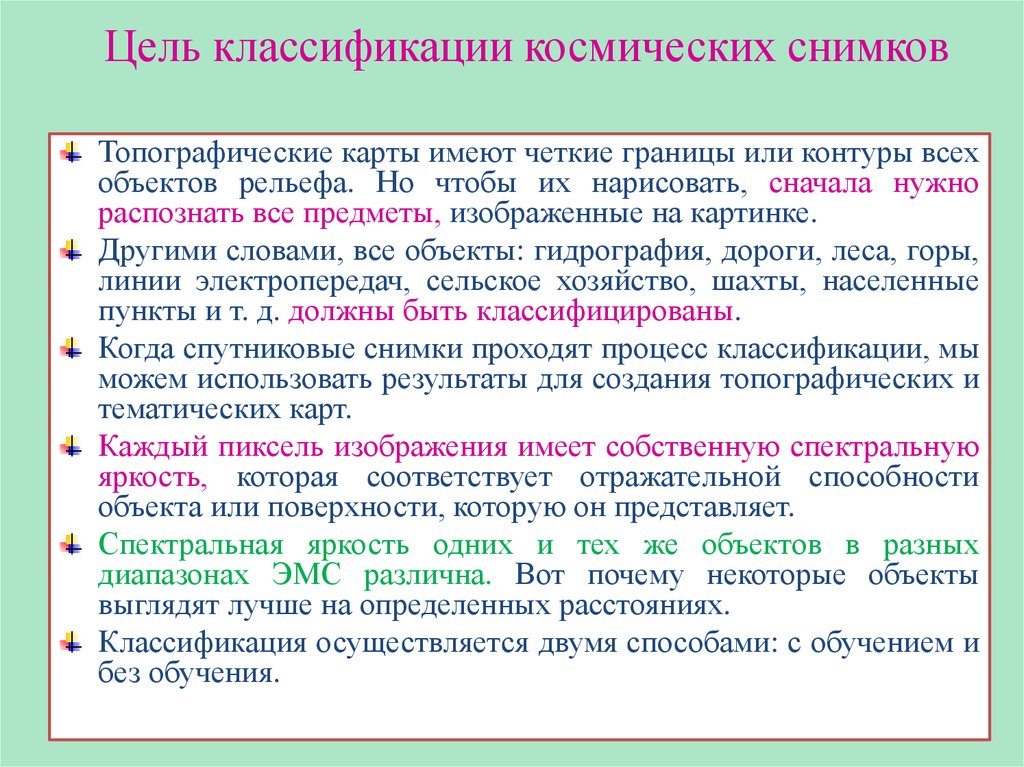 Цель классификации космических снимков

Топографические карты имеют четкие границы или контуры всех объектов рельефа. Но чтобы их нарисовать, сначала нужно распознать все предметы, изображенные на картинке.

Другими словами, все объекты: гидрография, дороги, леса, горы, линии электропередач, сельское хозяйство, шахты, населенные пункты и т. д. должны быть классифицированы.

Когда спутниковые снимки проходят процесс классификации, мы можем использовать результаты для создания топографических и тематических карт.

Каждый пиксель изображения имеет собственную спектральную яркость, которая соответствует отражательной способности объекта или поверхности, которую он представляет.

Спектральная яркость одних и тех же объектов в разных диапазонах ЭМС различна. Вот почему некоторые объекты выглядят лучше на определенных расстояниях.

Классификация осуществляется двумя способами: с обучением и без обучения.